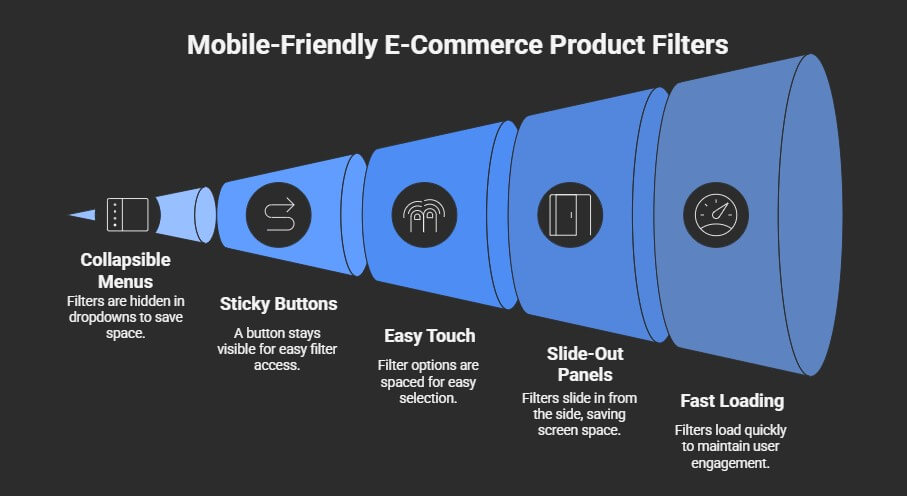 Mobile-Friendly E-Commerce Product Filters

Collapsible Menus
Filters are hidden in dropdowns to save space.

Sticky Buttons
A button stays visible for easy filter access.

Easy Touch
Filter options are spaced for easy selection.

Slide-Out Panels
Filters slide in from the side, saving screen space.

Fast Loading
Filters load quickly to maintain user engagement.